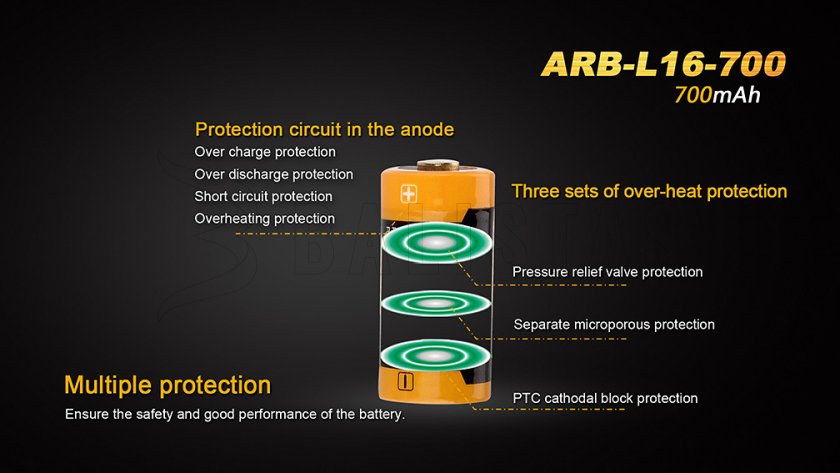 ARB-L16-700
700mAh

Protection circuit in the anode
Over charge protection
Over discharge protection
Short circuit protection
Overheating protection

Three sets of over-heat protection

Pressure relief valve protection

Separate microporous protection

PTC cathodal block protection

Multiple protection
Ensure the safety and good performance of the battery.